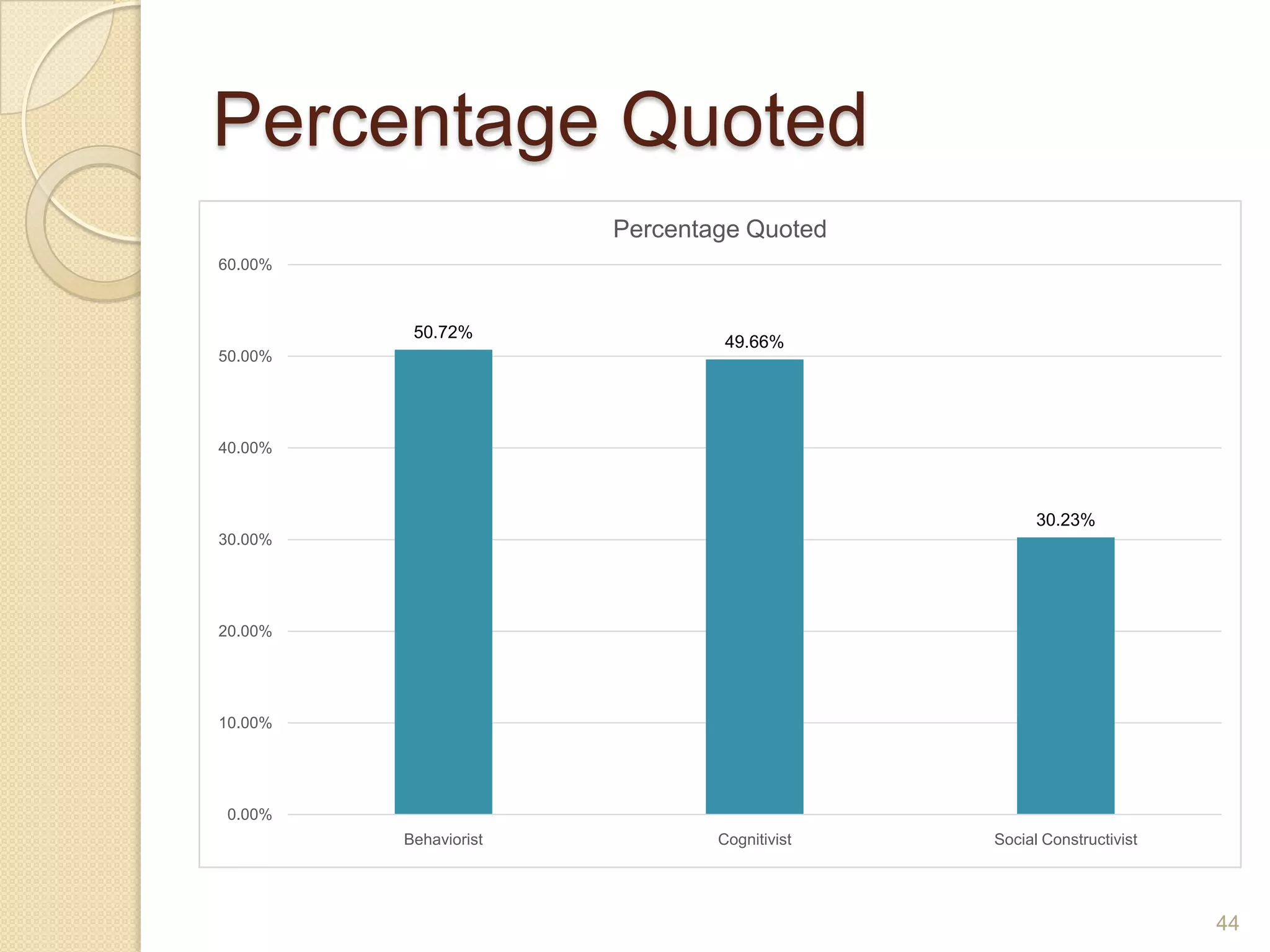 Percentage Quoted

Percentage Quoted

60.00%
50.00%
40.00%
30.00%
20.00%
10.00%
0.00%

50.72%
49.66%
30.23%

Behaviorist
Cognitivist
Social Constructivist

44